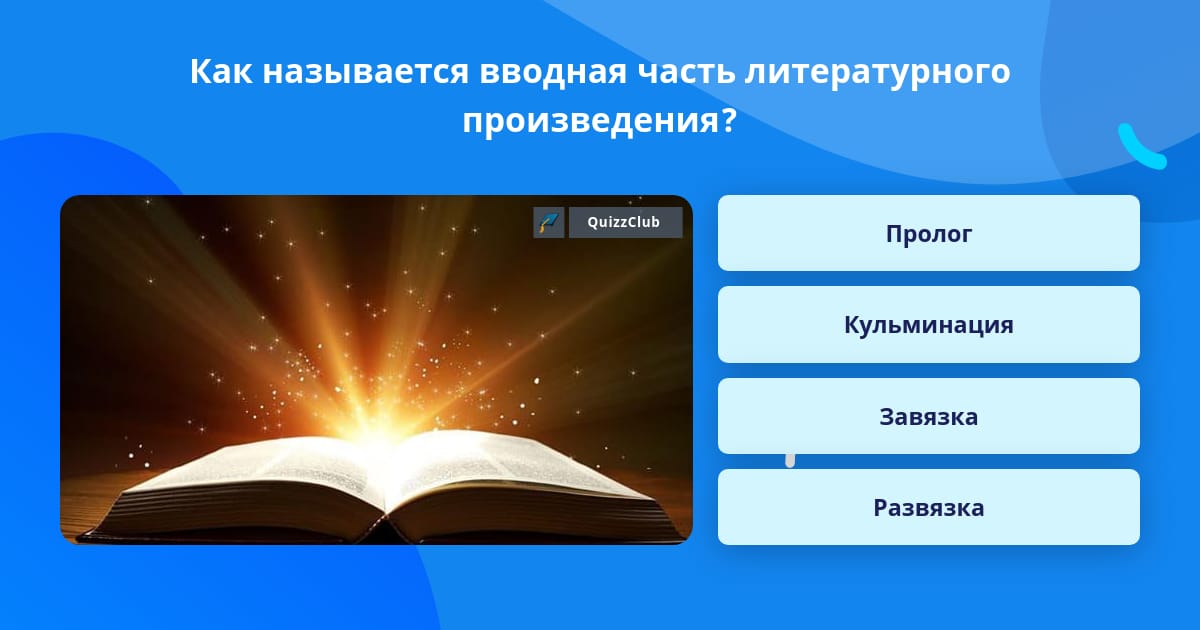 Как называется вводная часть литературного произведения?

QuizzClub

Пролог

Кульминация

Завязка

Развязка